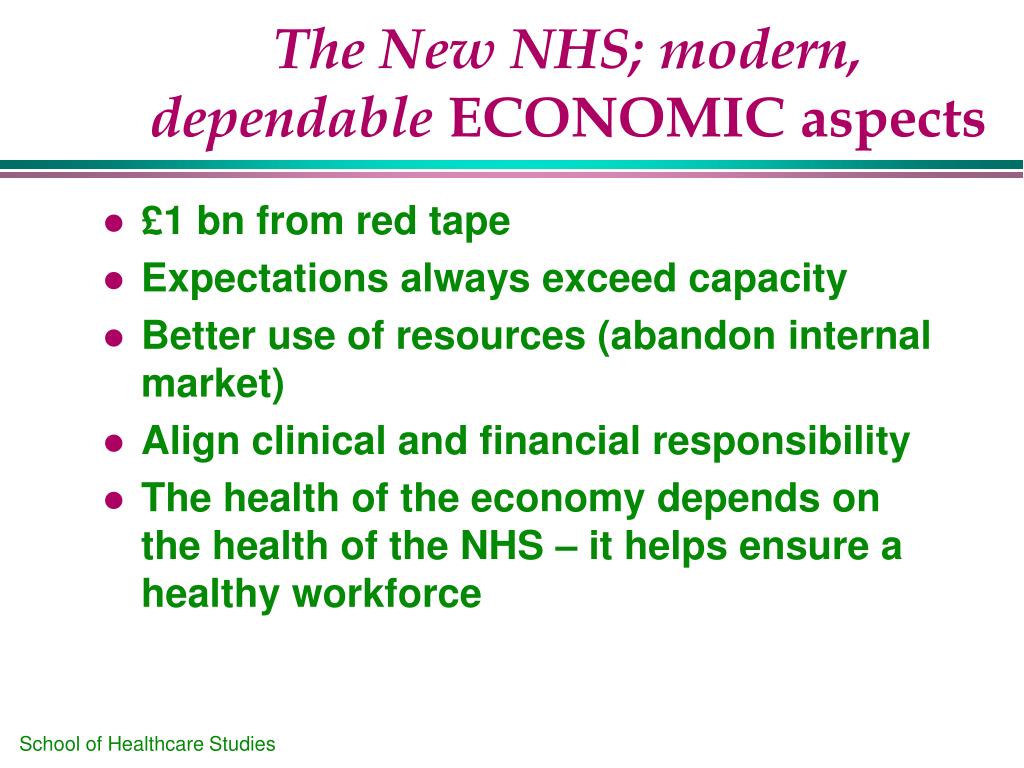 The New NHS; modern, dependable ECONOMIC aspects

- £1 bn from red tape
- Expectations always exceed capacity
- Better use of resources (abandon internal market)
- Align clinical and financial responsibility
- The health of the economy depends on the health of the NHS – it helps ensure a healthy workforce

School of Healthcare Studies